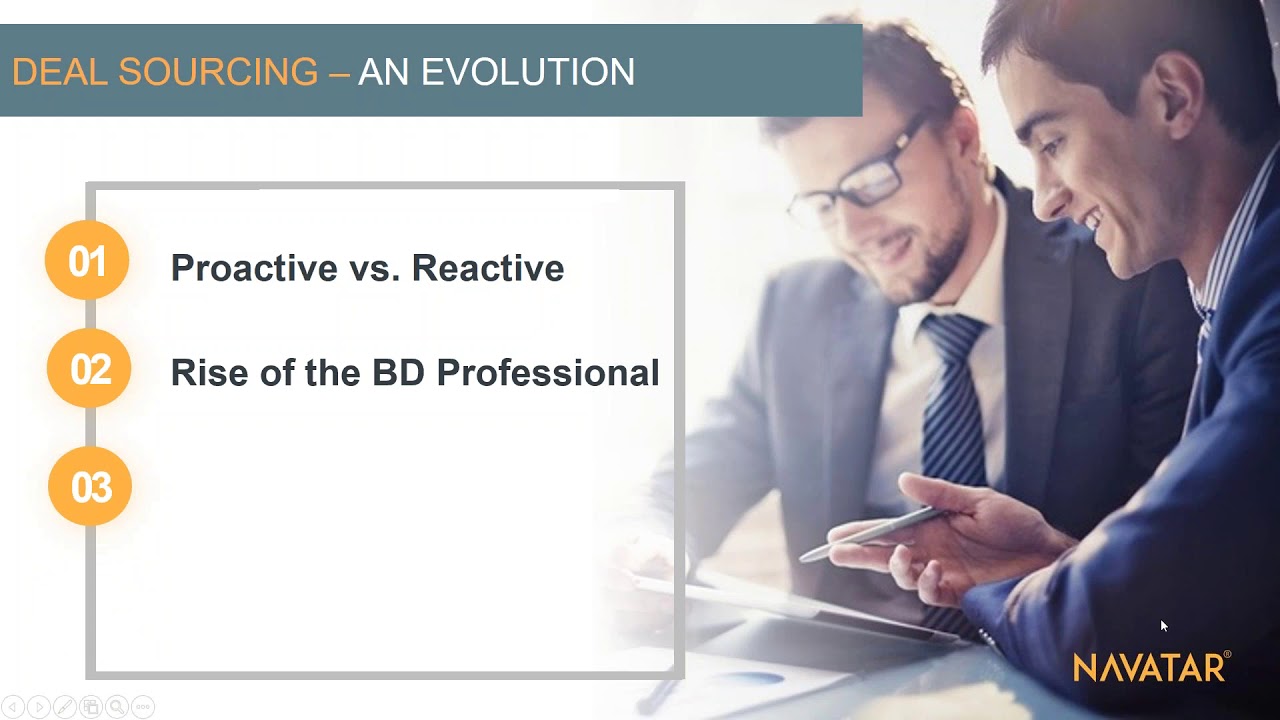 DEAL SOURCING – AN EVOLUTION

01 Proactive vs. Reactive

02 Rise of the BD Professional

03

NAVATAR®